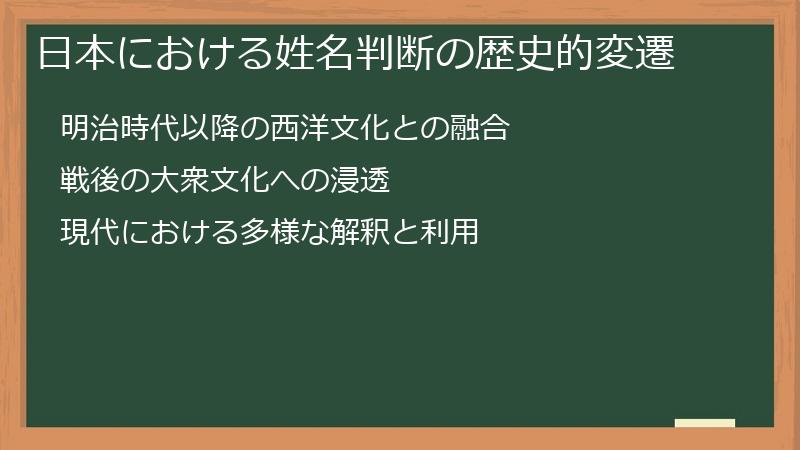 日本における姓名判断の歴史的変遷

明治時代以降の西洋文化との融合

戦後の大衆文化への浸透

現代における多様な解釈と利用